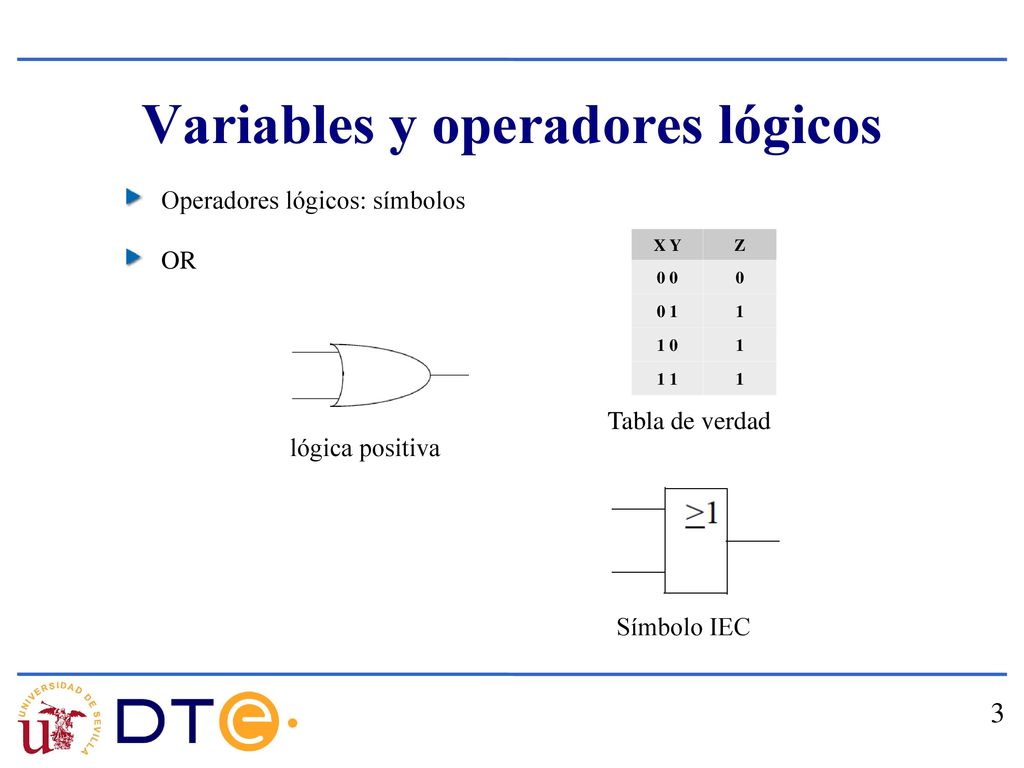 Variables y operadores lógicos

Operadores lógicos: símbolos

OR

| X Y | Z |
|---|---|
| 0 0 | 0 |
| 0 1 | 1 |
| 1 0 | 1 |
| 1 1 | 1 |

Tabla de verdad

lógica positiva

$\geq 1$

Símbolo IEC

UNIVERSIDAD DE SEVILLA

DTe

3